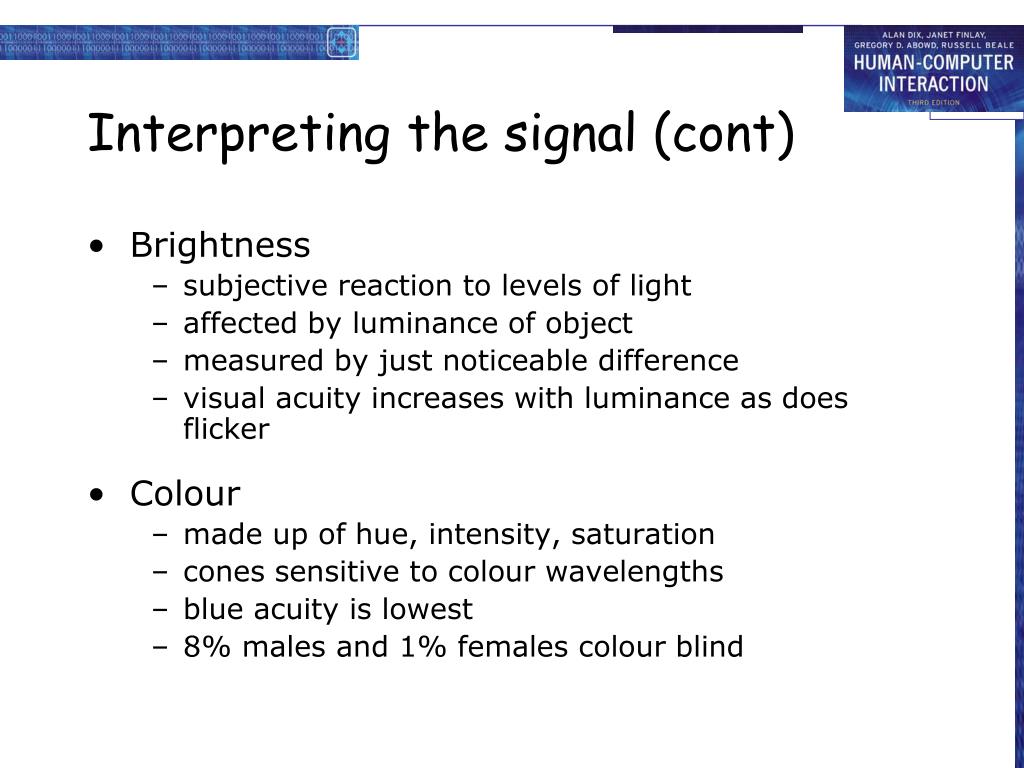 ALAN DIX, JANET FINLAY, GREGORY D. ABOWD, RUSSELL BEALE
HUMAN-COMPUTER INTERACTION
THIRD EDITION

Interpreting the signal (cont)

• Brightness
– subjective reaction to levels of light
– affected by luminance of object
– measured by just noticeable difference
– visual acuity increases with luminance as does flicker

• Colour
– made up of hue, intensity, saturation
– cones sensitive to colour wavelengths
– blue acuity is lowest
– 8% males and 1% females colour blind